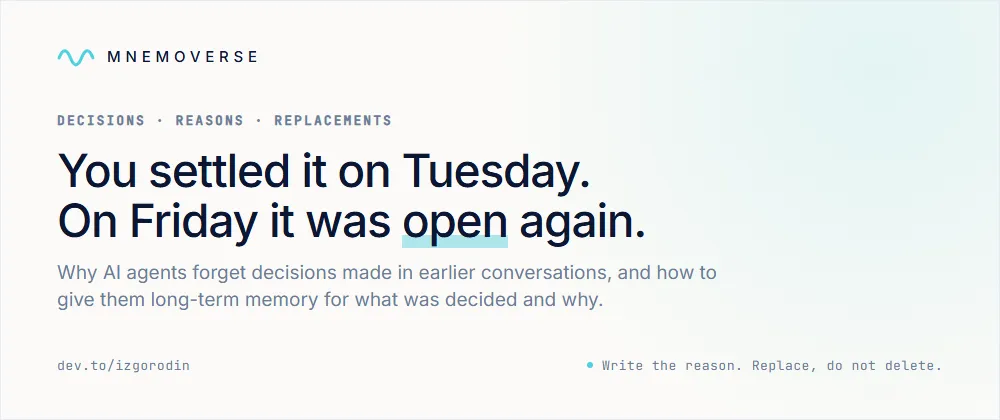 MNEMOVERSE

DECISIONS · REASONS · REPLACEMENTS

You settled it on Tuesday.
On Friday it was open again.

Why AI agents forget decisions made in earlier conversations, and how to give them long-term memory for what was decided and why.

dev.to/izgorodin

• Write the reason. Replace, do not delete.